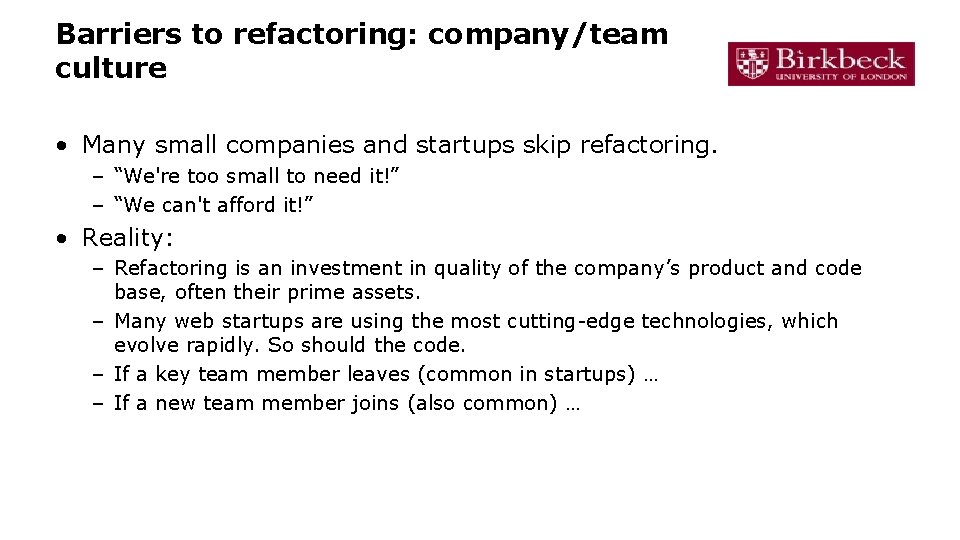 Barriers to refactoring: company/team culture

Birkbeck
UNIVERSITY OF LONDON

• Many small companies and startups skip refactoring.
– “We're too small to need it!”
– “We can't afford it!”

• Reality:
– Refactoring is an investment in quality of the company’s product and code base, often their prime assets.
– Many web startups are using the most cutting-edge technologies, which evolve rapidly. So should the code.
– If a key team member leaves (common in startups) …
– If a new team member joins (also common) …